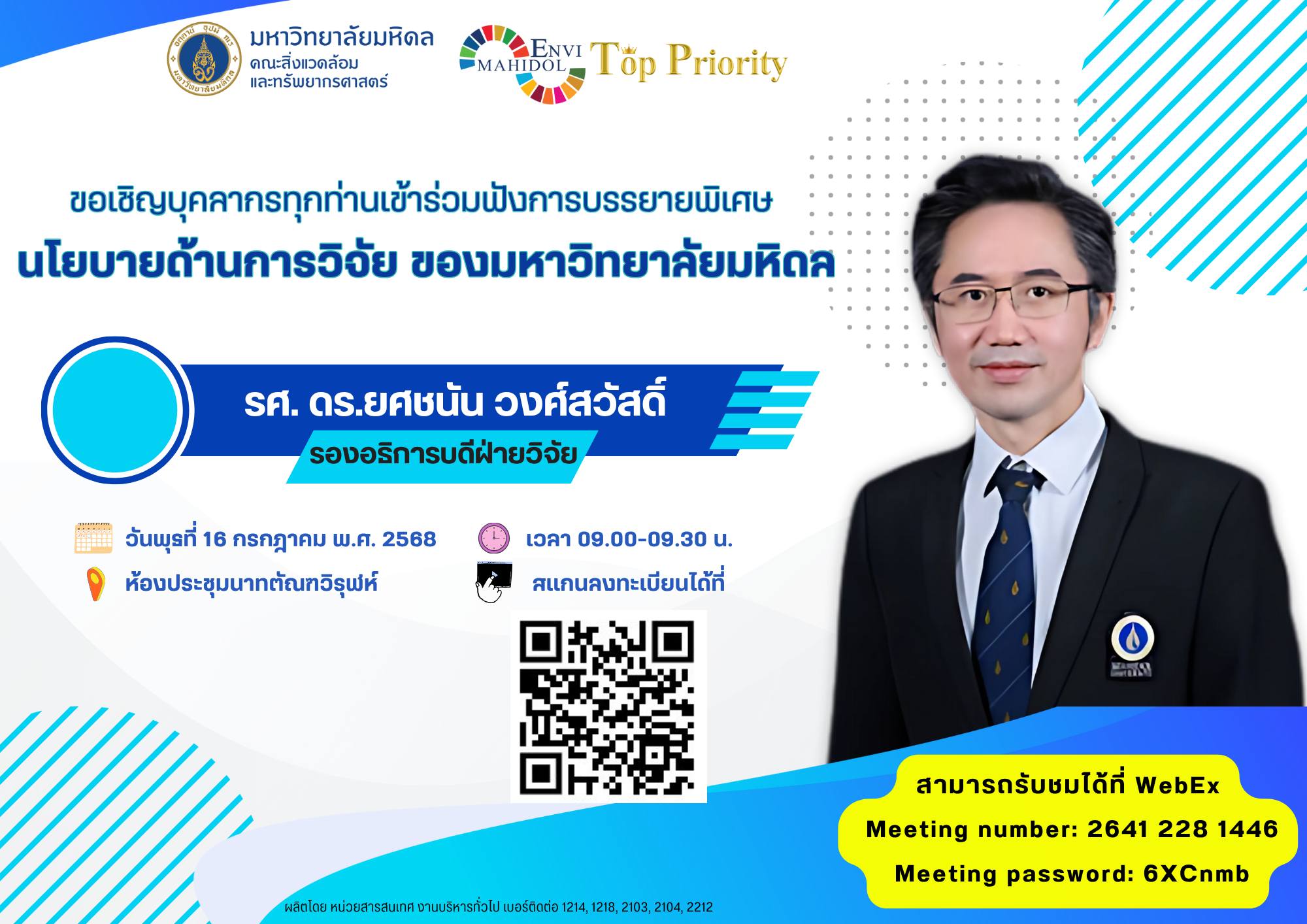 มหาวิทยาลัยมหิดล
คณะสิ่งแวดล้อม
และทรัพยากรศาสตร์

ENVI MAHIDOL Top Priority

ขอเชิญบุคลากรทุกท่านเข้าร่วมฟังการบรรยายพิเศษ
นโยบายด้านการวิจัย ของมหาวิทยาลัยมหิดล

รศ. ดร.ยศชนัน วงศ์สวัสดิ์
รองอธิการบดีฝ่ายวิจัย

วันพุธที่ 16 กรกฎาคม พ.ศ. 2568
เวลา 09.00-09.30 น.
ห้องประชุมนาทตัณฑวิรุฬห์
สแกนลงทะเบียนได้ที่

สามารถรับชมได้ที่ WebEx
Meeting number: 2641 228 1446
Meeting password: 6XCnmb

ผลิตโดย หน่วยสารสนเทศ งานบริหารทั่วไป เบอร์ติดต่อ 1214, 1218, 2103, 2104, 2212